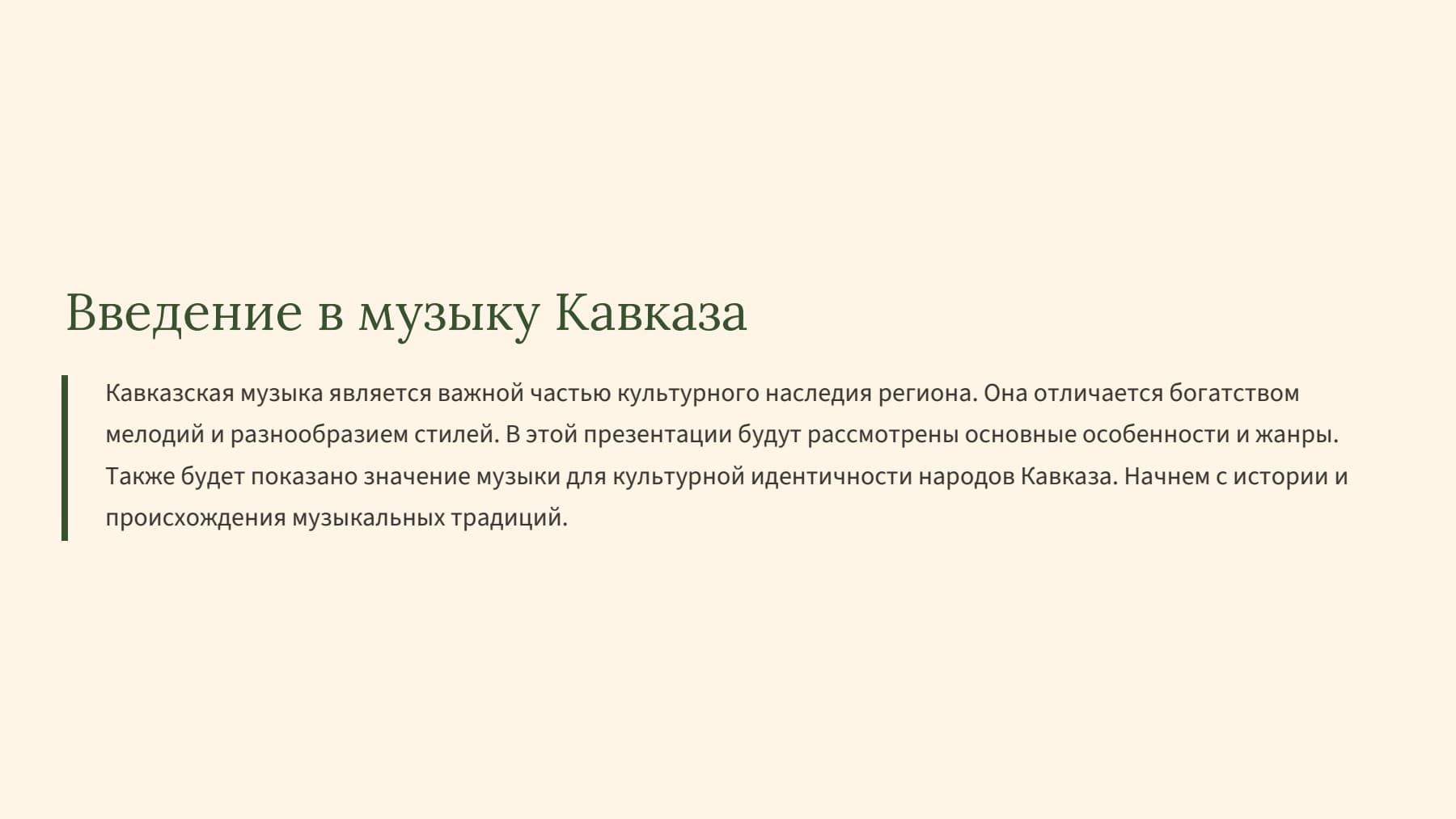 Введение в музыку Кавказа

Кавказская музыка является важной частью культурного наследия региона. Она отличается богатством мелодий и разнообразием стилей. В этой презентации будут рассмотрены основные особенности и жанры. Также будет показано значение музыки для культурной идентичности народов Кавказа. Начнем с истории и происхождения музыкальных традиций.